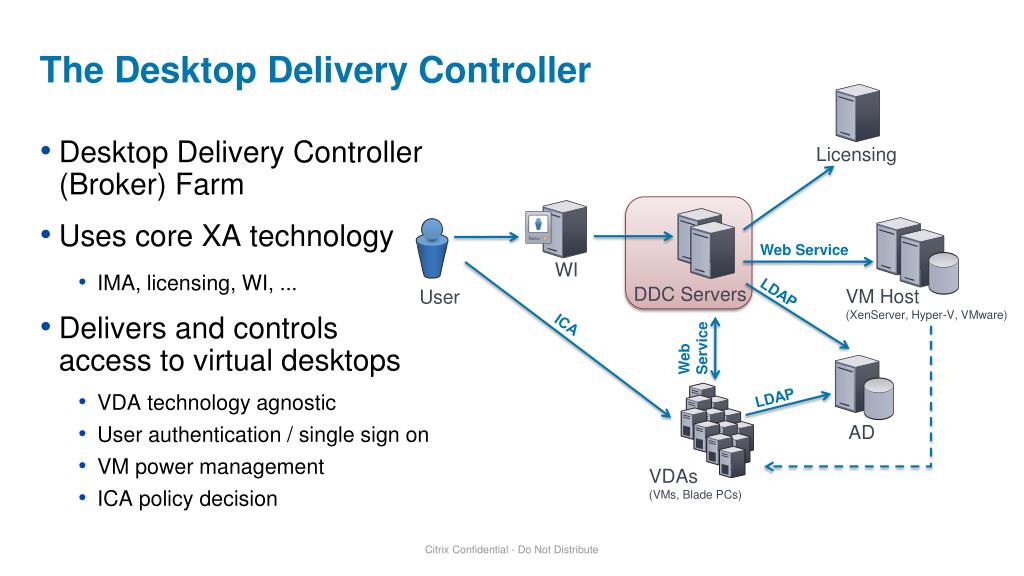 The Desktop Delivery Controller

• Desktop Delivery Controller (Broker) Farm
• Uses core XA technology
  • IMA, licensing, WI, ...
• Delivers and controls access to virtual desktops
  • VDA technology agnostic
  • User authentication / single sign on
  • VM power management
  • ICA policy decision

Licensing
User
WI
DDC Servers
Web Service
VM Host
(XenServer, Hyper-V, VMware)
LDAP
ICA
Web Service
LDAP
AD
VDAs
(VMs, Blade PCs)

Citrix Confidential - Do Not Distribute